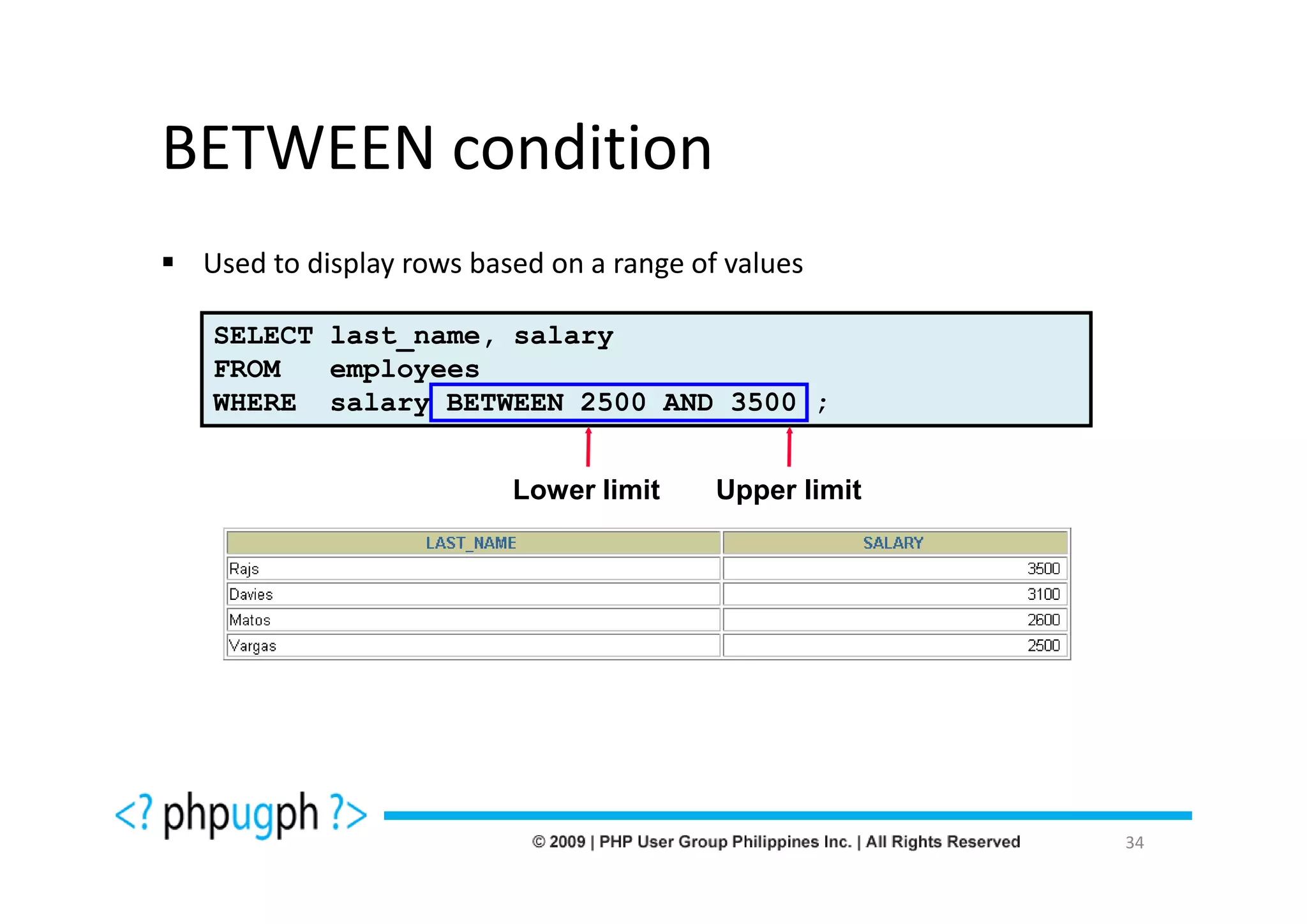 BETWEEN condition

▪ Used to display rows based on a range of values

SELECT last_name, salary
FROM employees
WHERE salary BETWEEN 2500 AND 3500 ;

Lower limit Upper limit

| LAST_NAME | SALARY |
|---|---|
| Rajs | 3500 |
| Davies | 3100 |
| Matos | 2600 |
| Vargas | 2500 |

<? phpugph ?>

© 2009 | PHP User Group Philippines Inc. | All Rights Reserved 34